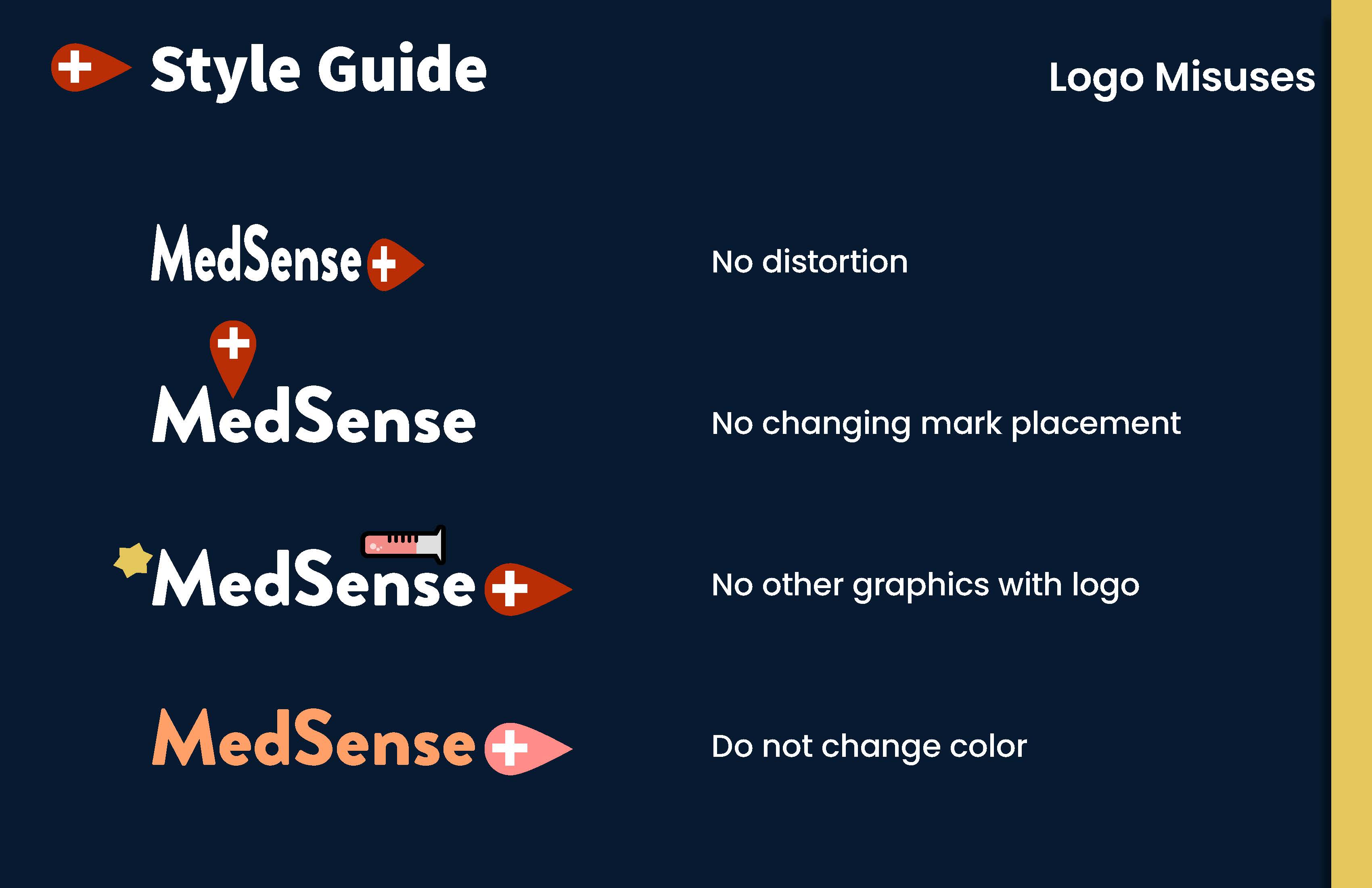 Style Guide

Logo Misuses

MedSense

No distortion

MedSense

No changing mark placement

MedSense

No other graphics with logo

MedSense

Do not change color